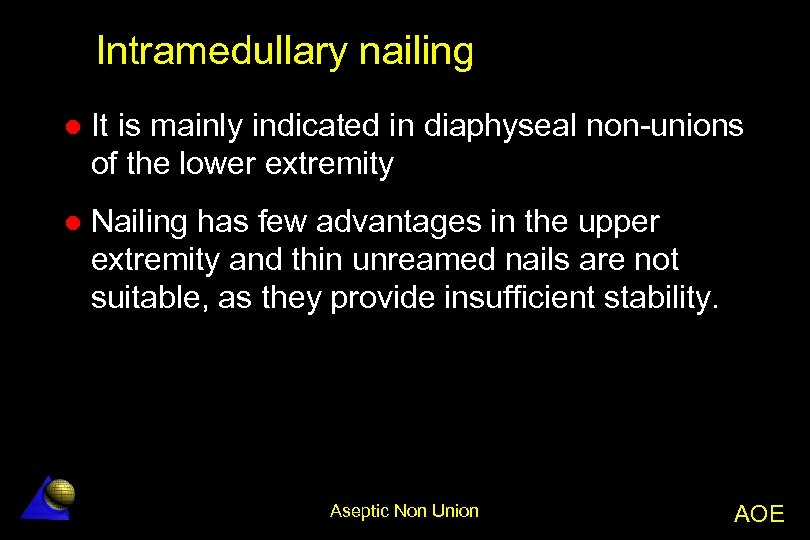 Intramedullary nailing

● It is mainly indicated in diaphyseal non-unions of the lower extremity

● Nailing has few advantages in the upper extremity and thin unreamed nails are not suitable, as they provide insufficient stability.

Aseptic Non Union

AOE